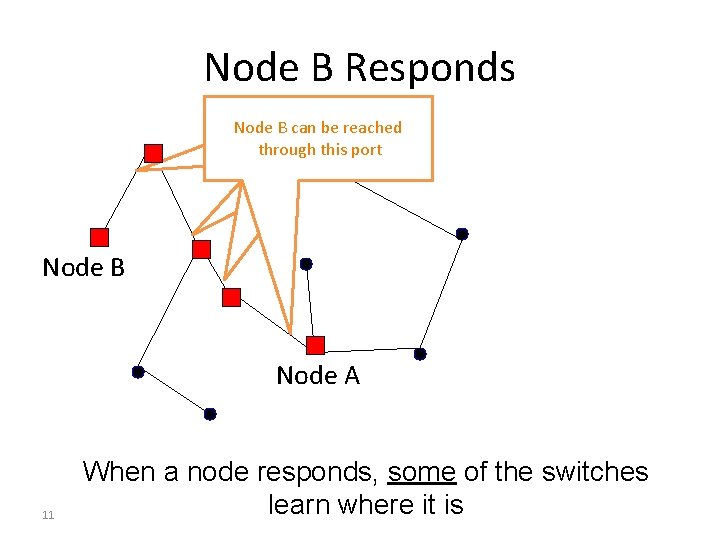 Node B Responds

Node B can be reached through this port

Node B

Node A

When a node responds, some of the switches learn where it is

11